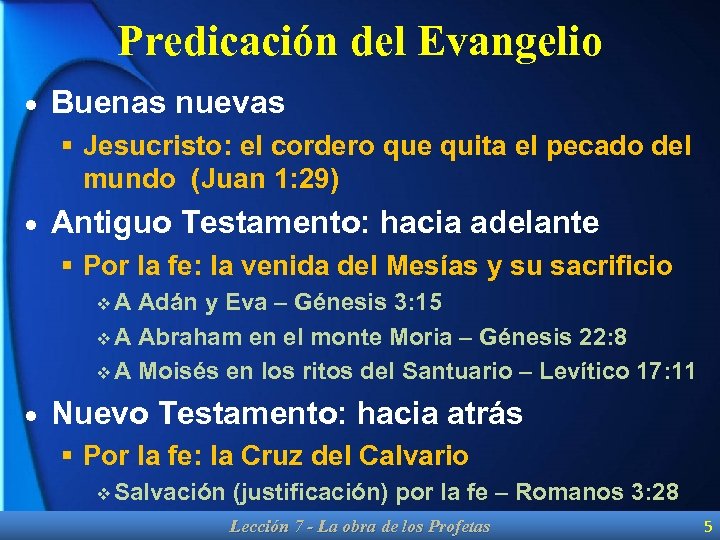 Predicación del Evangelio

• Buenas nuevas
  ▪ Jesucristo: el cordero que quita el pecado del mundo (Juan 1:29)
• Antiguo Testamento: hacia adelante
  ▪ Por la fe: la venida del Mesías y su sacrificio
    ❖ A Adán y Eva – Génesis 3:15
    ❖ A Abraham en el monte Moria – Génesis 22:8
    ❖ A Moisés en los ritos del Santuario – Levítico 17:11
• Nuevo Testamento: hacia atrás
  ▪ Por la fe: la Cruz del Calvario
    ❖ Salvación (justificación) por la fe – Romanos 3:28

Lección 7 - La obra de los Profetas

5